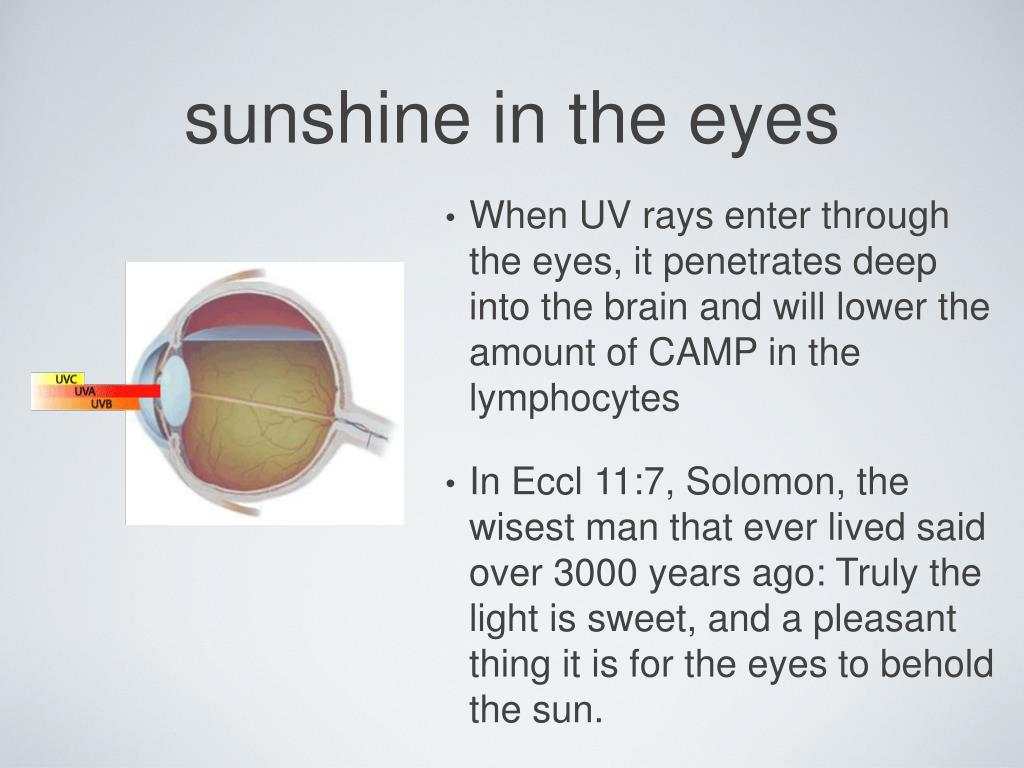 sunshine in the eyes

UVC
UVA
UVB

• When UV rays enter through the eyes, it penetrates deep into the brain and will lower the amount of CAMP in the lymphocytes

• In Eccl 11:7, Solomon, the wisest man that ever lived said over 3000 years ago: Truly the light is sweet, and a pleasant thing it is for the eyes to behold the sun.